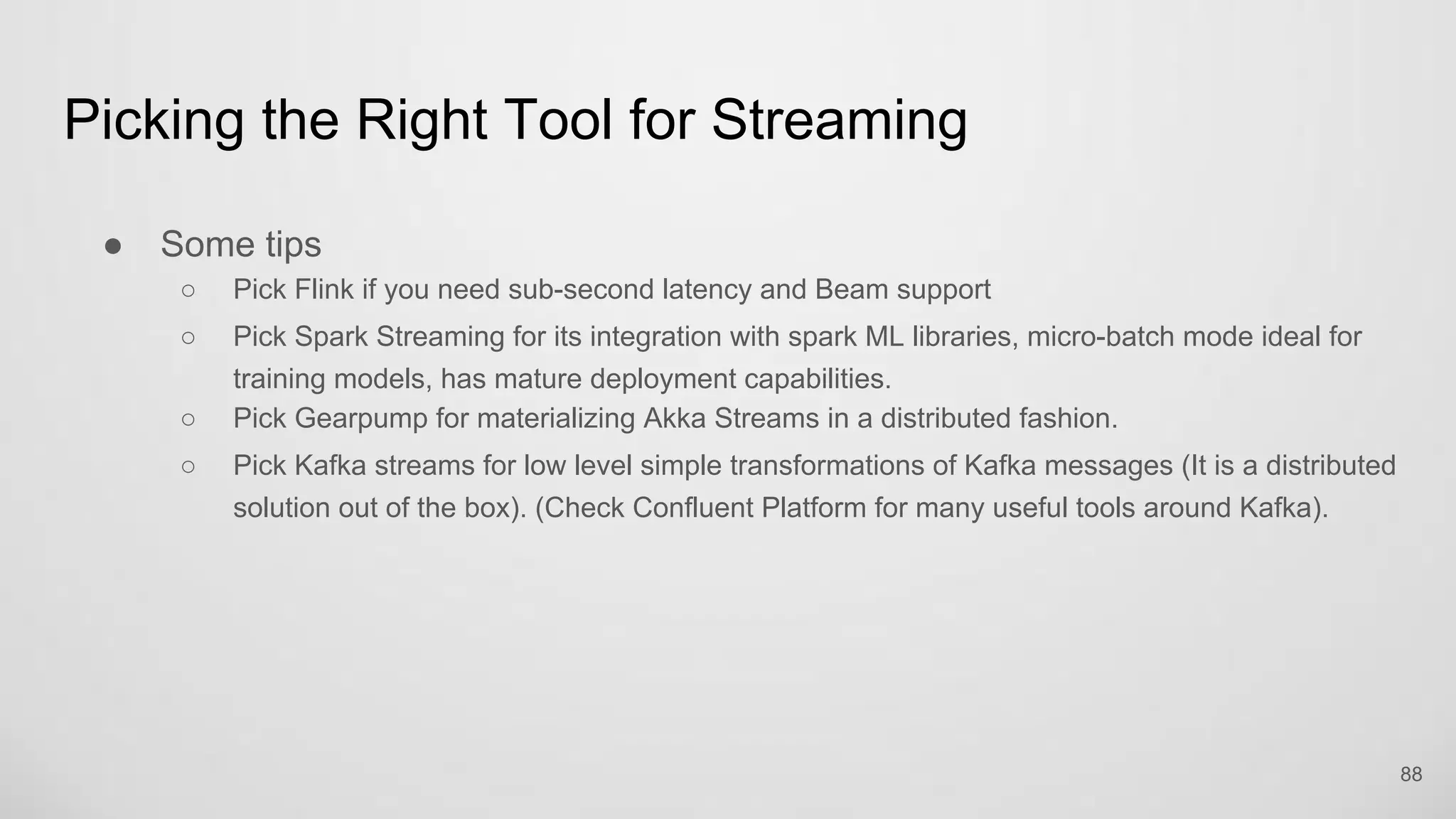 Picking the Right Tool for Streaming

● Some tips
  ○ Pick Flink if you need sub-second latency and Beam support
  ○ Pick Spark Streaming for its integration with spark ML libraries, micro-batch mode ideal for training models, has mature deployment capabilities.
  ○ Pick Gearpump for materializing Akka Streams in a distributed fashion.
  ○ Pick Kafka streams for low level simple transformations of Kafka messages (It is a distributed solution out of the box). (Check Confluent Platform for many useful tools around Kafka).

88